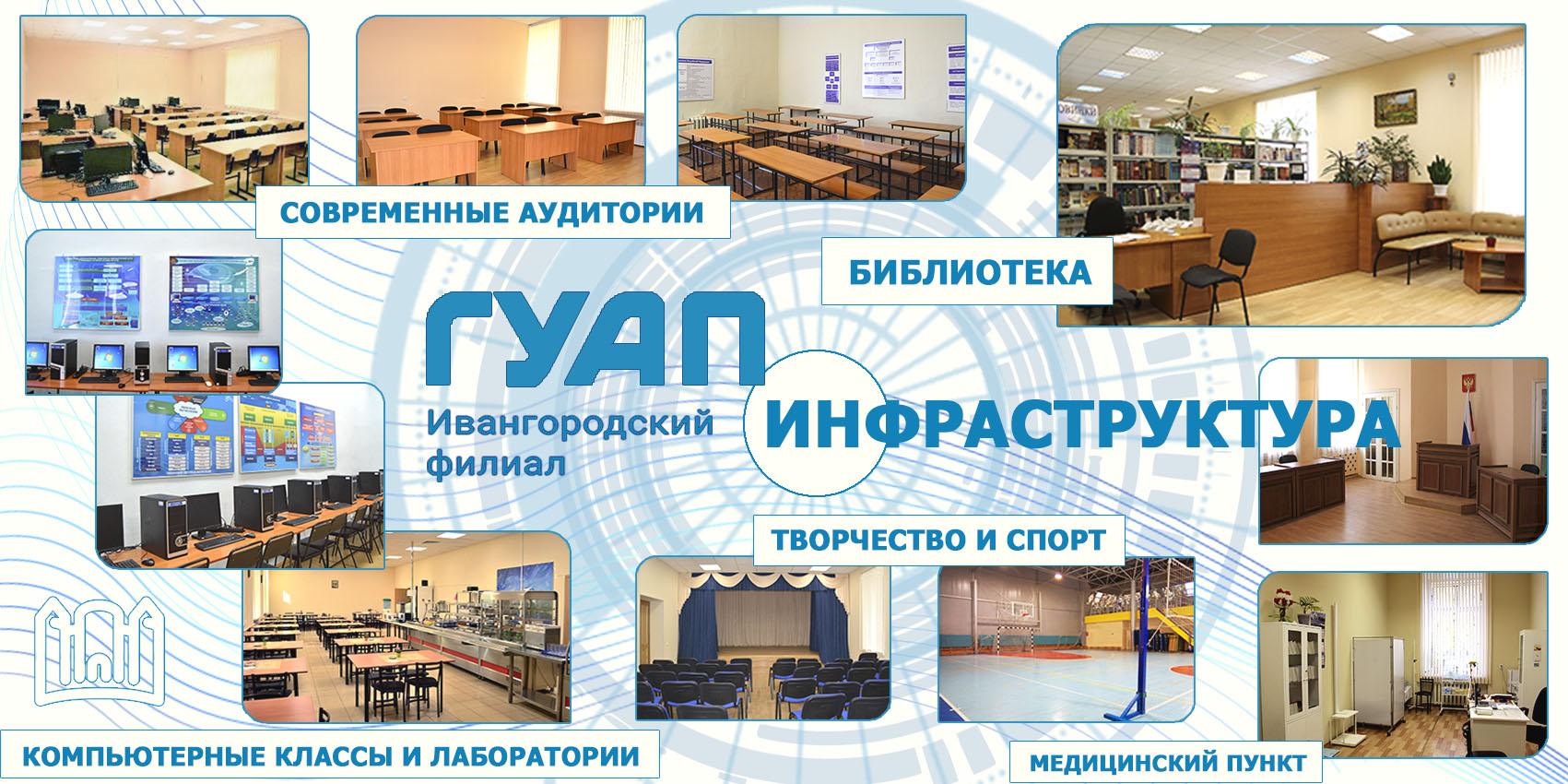 СОВРЕМЕННЫЕ АУДИТОРИИ

БИБЛИОТЕКА

ГУАП
Ивангородский филиал

ИНФРАСТРУКТУРА

ТВОРЧЕСТВО И СПОРТ

КОМПЬЮТЕРНЫЕ КЛАССЫ И ЛАБОРАТОРИИ

МЕДИЦИНСКИЙ ПУНКТ